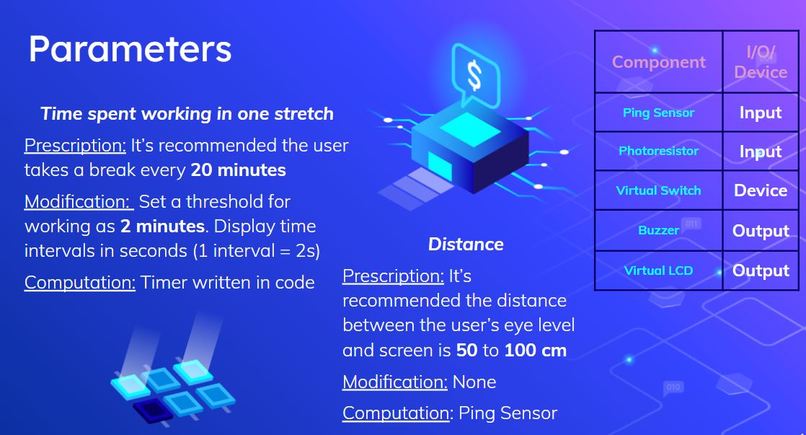 Parameters

Time spent working in one stretch

Prescription: It's recommended the user takes a break every 20 minutes

Modification: Set a threshold for working as 2 minutes. Display time intervals in seconds (1 interval = 2s)

Computation: Timer written in code

$

Distance

Prescription: It's recommended the distance between the user's eye level and screen is 50 to 100 cm

Modification: None

Computation: Ping Sensor

| Component | I/O/ Device |
|---|---|
| Ping Sensor | Input |
| Photoresistor | Input |
| Virtual Switch | Device |
| Buzzer | Output |
| Virtual LCD | Output |